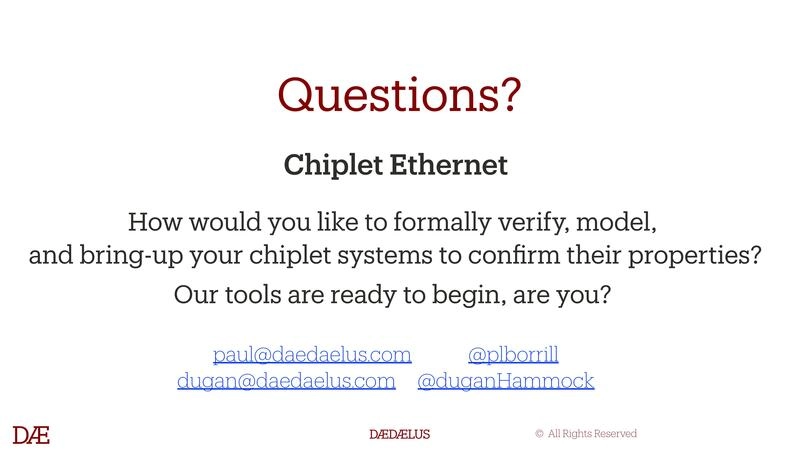 Questions?

Chiplet Ethernet

How would you like to formally verify, model, and bring-up your chiplet systems to confirm their properties?

Our tools are ready to begin, are you?

paul@daedaelus.com @plborrill
dugan@daedaelus.com @duganHammock

DÆ

DÆDÆLUS

© All Rights Reserved